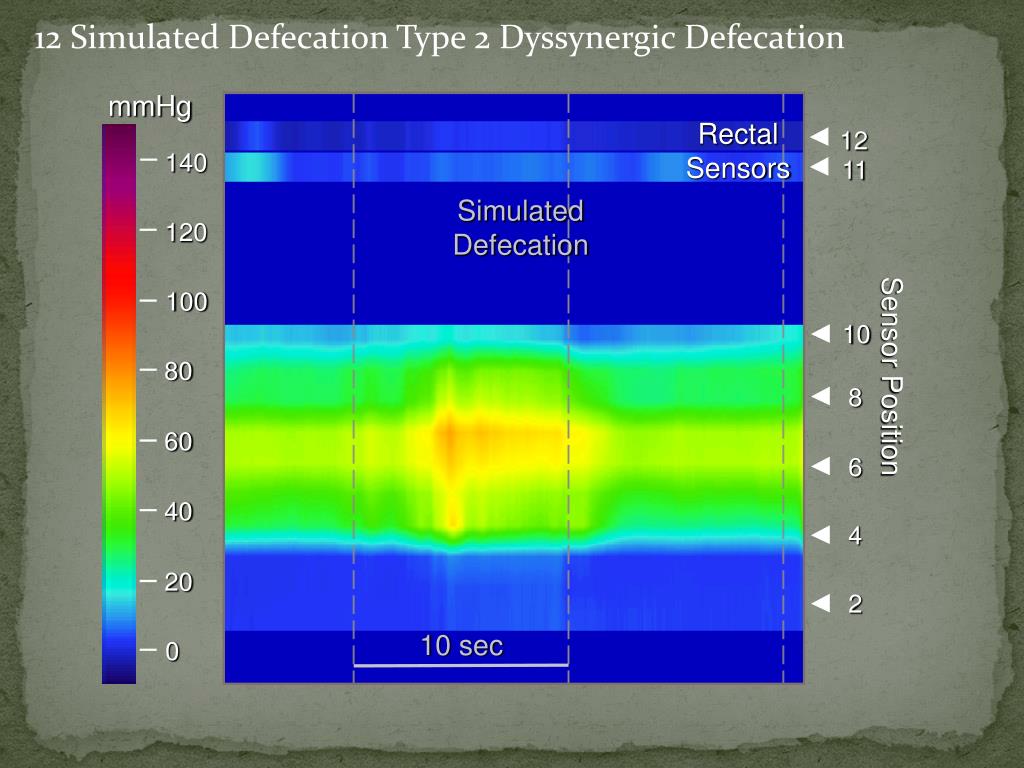 12 Simulated Defecation Type 2 Dyssynergic Defecation

mmHg

140
120
100
80
60
40
20
0

Rectal Sensors

Simulated Defecation

10 sec

12
11
10
8
6
4
2

Sensor Position